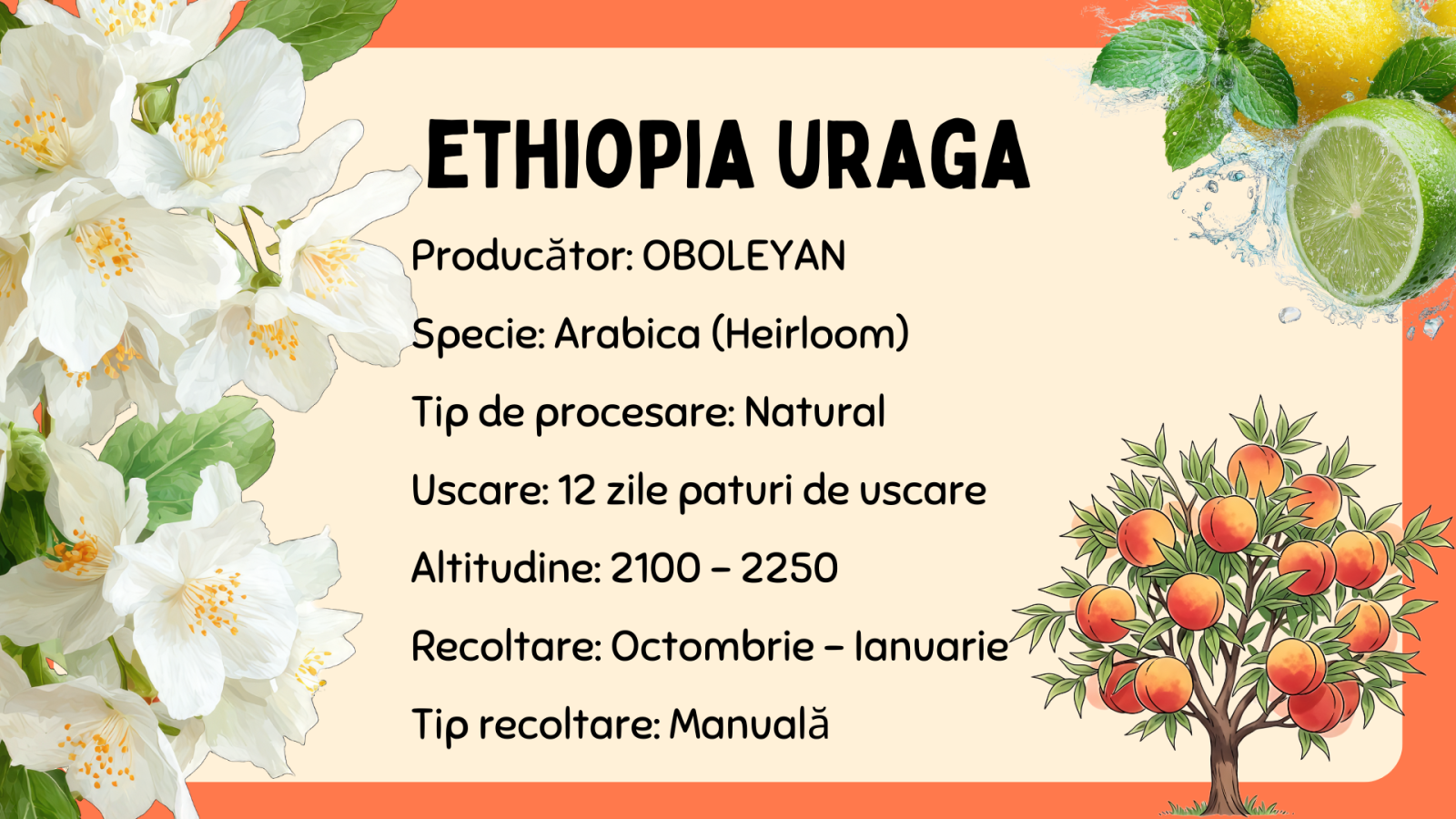 ETHIOPIA URAGA

Producător: OBOLEYAN

Specie: Arabica (Heirloom)

Tip de procesare: Natural

Uscare: 12 zile paturi de uscare

Altitudine: 2100 – 2250

Recoltare: Octombrie – Ianuarie

Tip recoltare: Manuală